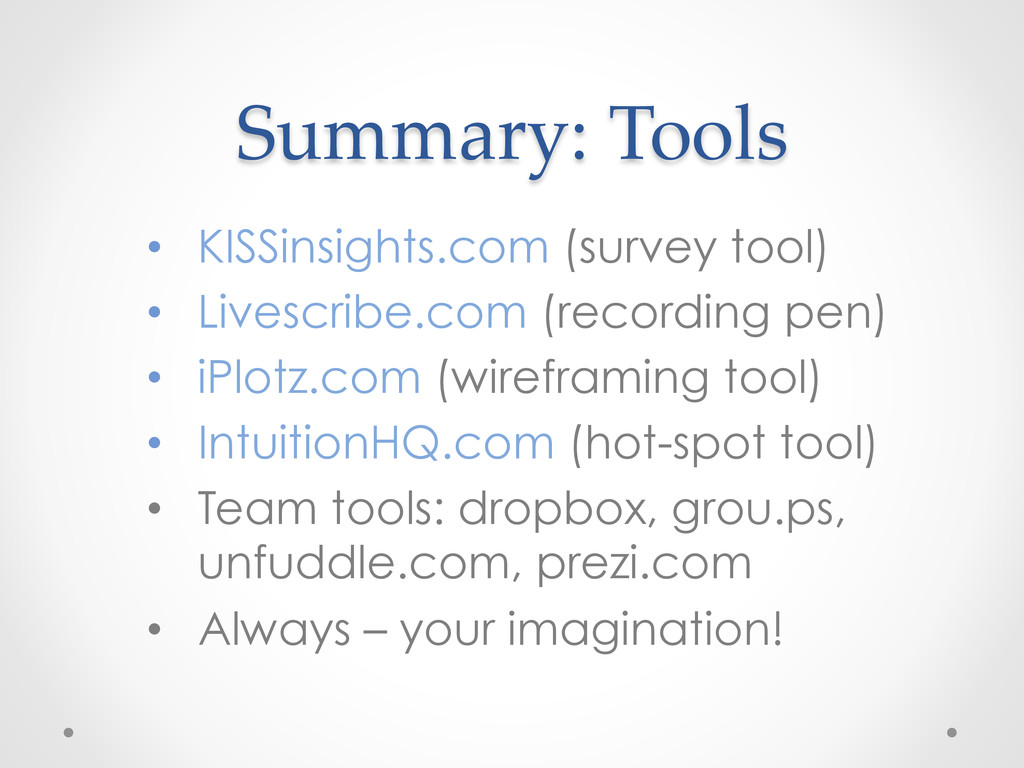 Summary: Tools

• KISSinsights.com (survey tool)
• Livescribe.com (recording pen)
• iPlotz.com (wireframing tool)
• IntuitionHQ.com (hot-spot tool)
• Team tools: dropbox, grou.ps, unfuddle.com, prezi.com
• Always – your imagination!